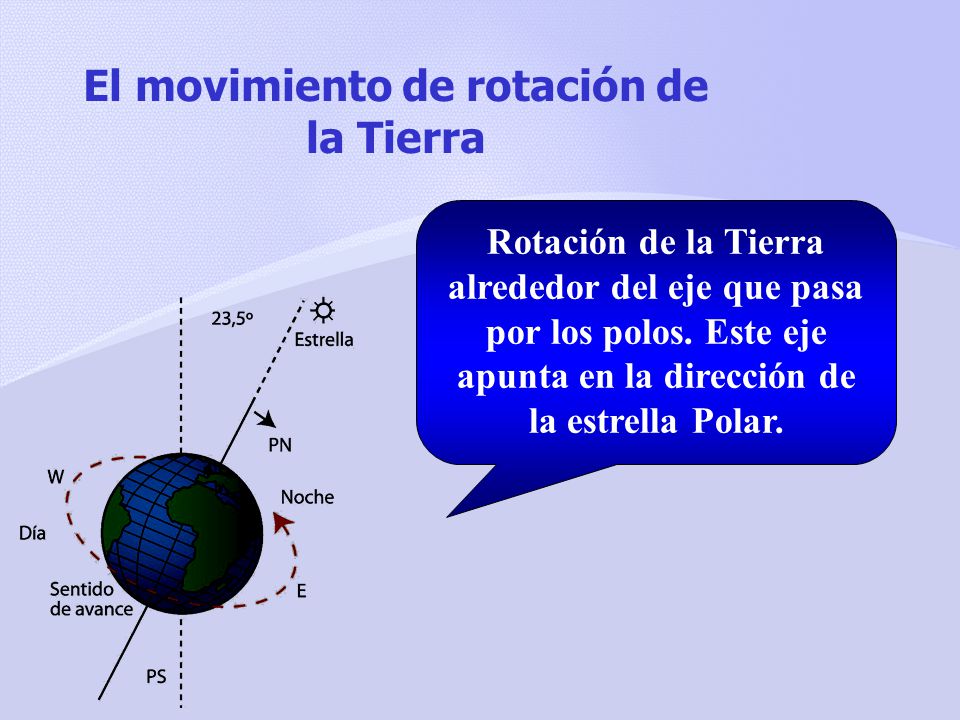 El movimiento de rotación de la Tierra

Rotación de la Tierra alrededor del eje que pasa por los polos. Este eje apunta en la dirección de la estrella Polar.

23,5º

Estrella

PN

W

Noche

Día

Sentido de avance

E

PS